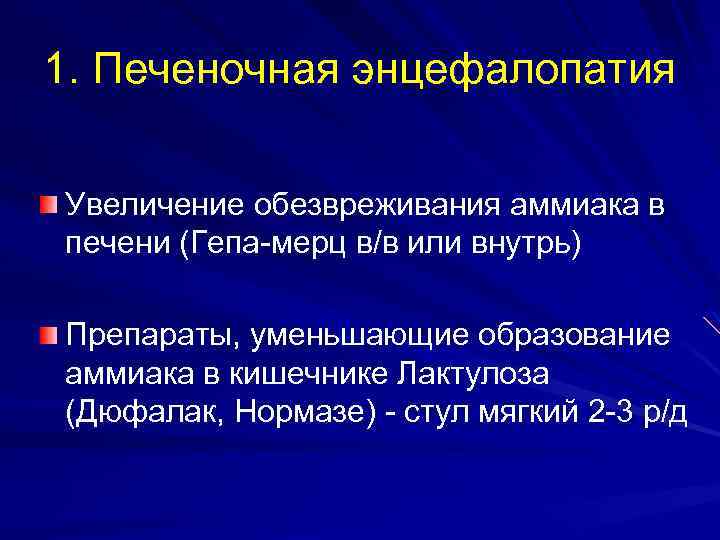 1. Печеночная энцефалопатия

Увеличение обезвреживания аммиака в печени (Гепа-мерц в/в или внутрь)

Препараты, уменьшающие образование аммиака в кишечнике Лактулоза (Дюфалак, Нормазе) - стул мягкий 2-3 р/д